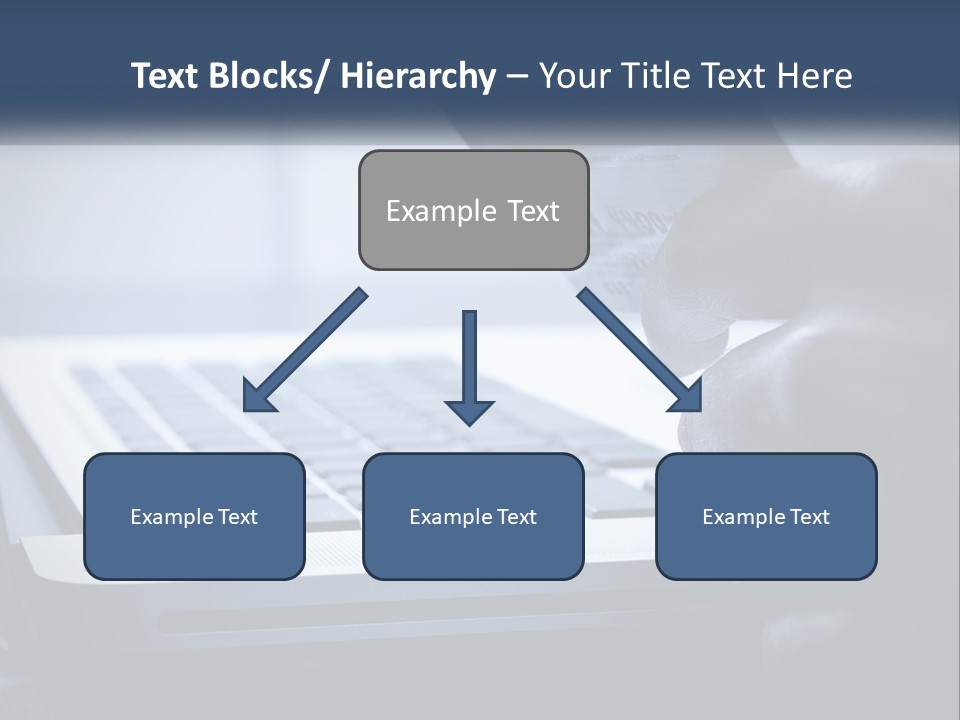 Text Blocks/ Hierarchy – Your Title Text Here

Example Text

Example Text

Example Text

Example Text